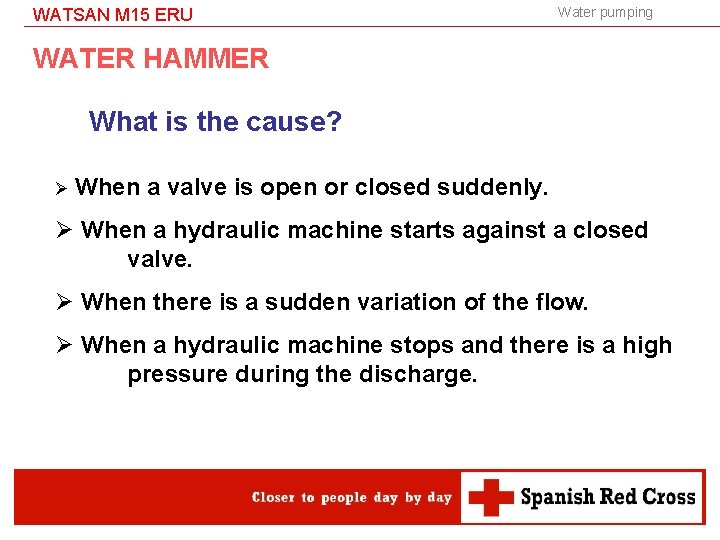 WATSAN M15 ERU

Water pumping

WATER HAMMER

What is the cause?

➢ When a valve is open or closed suddenly.

➢ When a hydraulic machine starts against a closed valve.

➢ When there is a sudden variation of the flow.

➢ When a hydraulic machine stops and there is a high pressure during the discharge.

Closer to people day by day

Spanish Red Cross